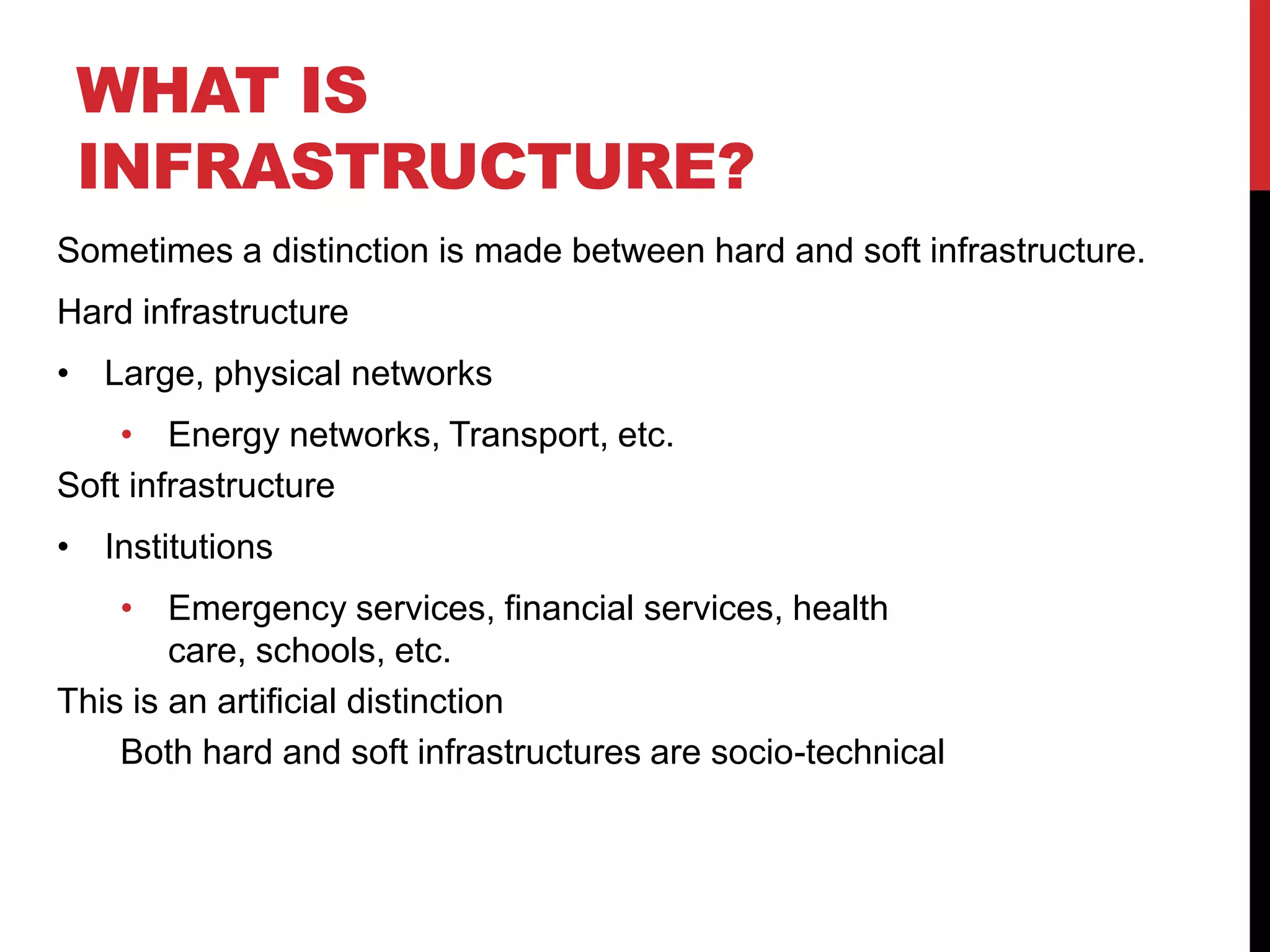 WHAT IS INFRASTRUCTURE?

Sometimes a distinction is made between hard and soft infrastructure.

Hard infrastructure

• Large, physical networks

• Energy networks, Transport, etc.

Soft infrastructure

• Institutions

• Emergency services, financial services, health care, schools, etc.

This is an artificial distinction

Both hard and soft infrastructures are socio-technical